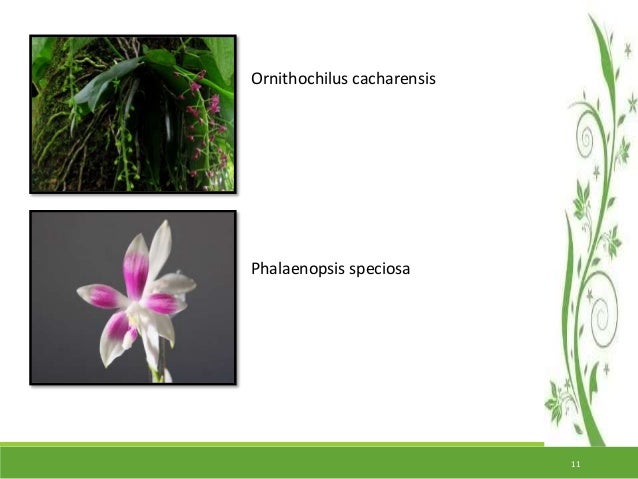 Ornithochilus cacharensis

Phalaenopsis speciosa

11